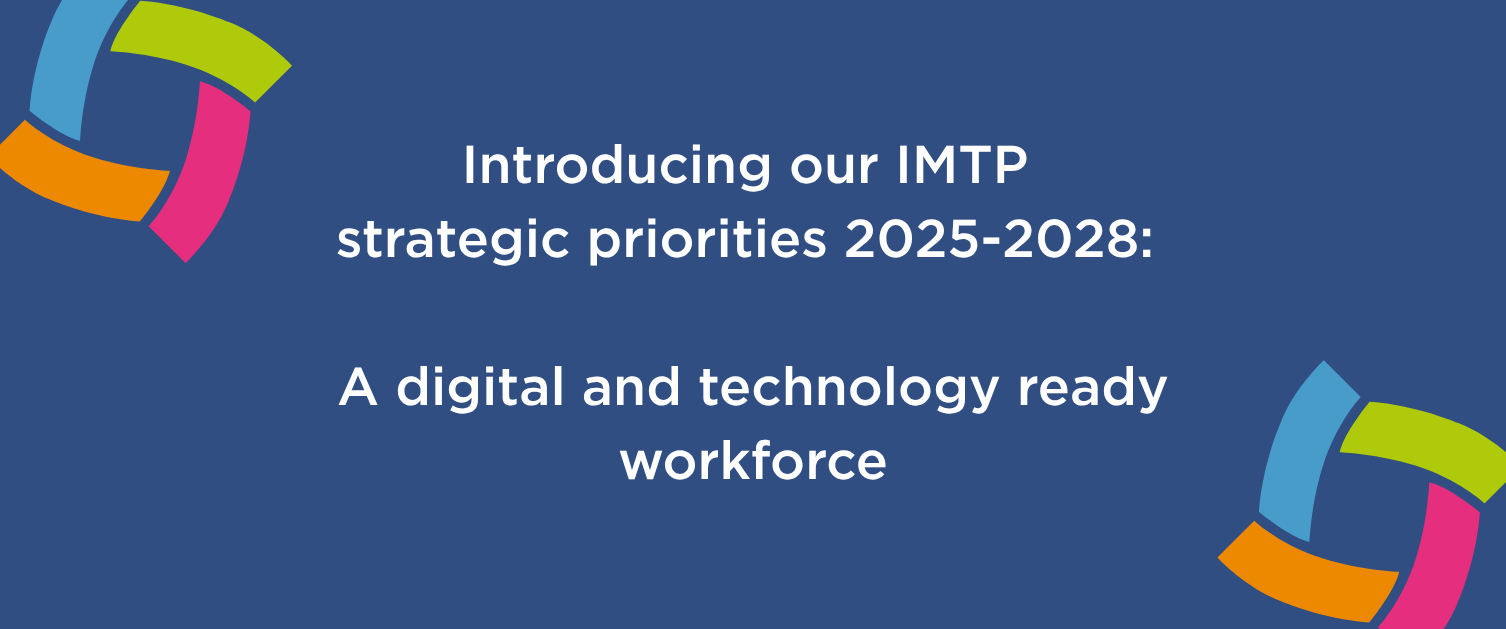 Introducing our IMTP strategic priorities 2025-2028:

A digital and technology ready workforce